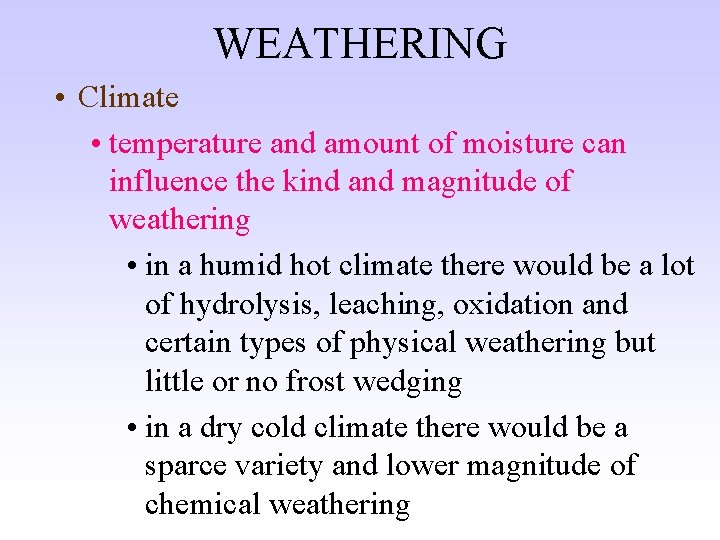 WEATHERING

• Climate

• temperature and amount of moisture can influence the kind and magnitude of weathering

• in a humid hot climate there would be a lot of hydrolysis, leaching, oxidation and certain types of physical weathering but little or no frost wedging

• in a dry cold climate there would be a sparce variety and lower magnitude of chemical weathering